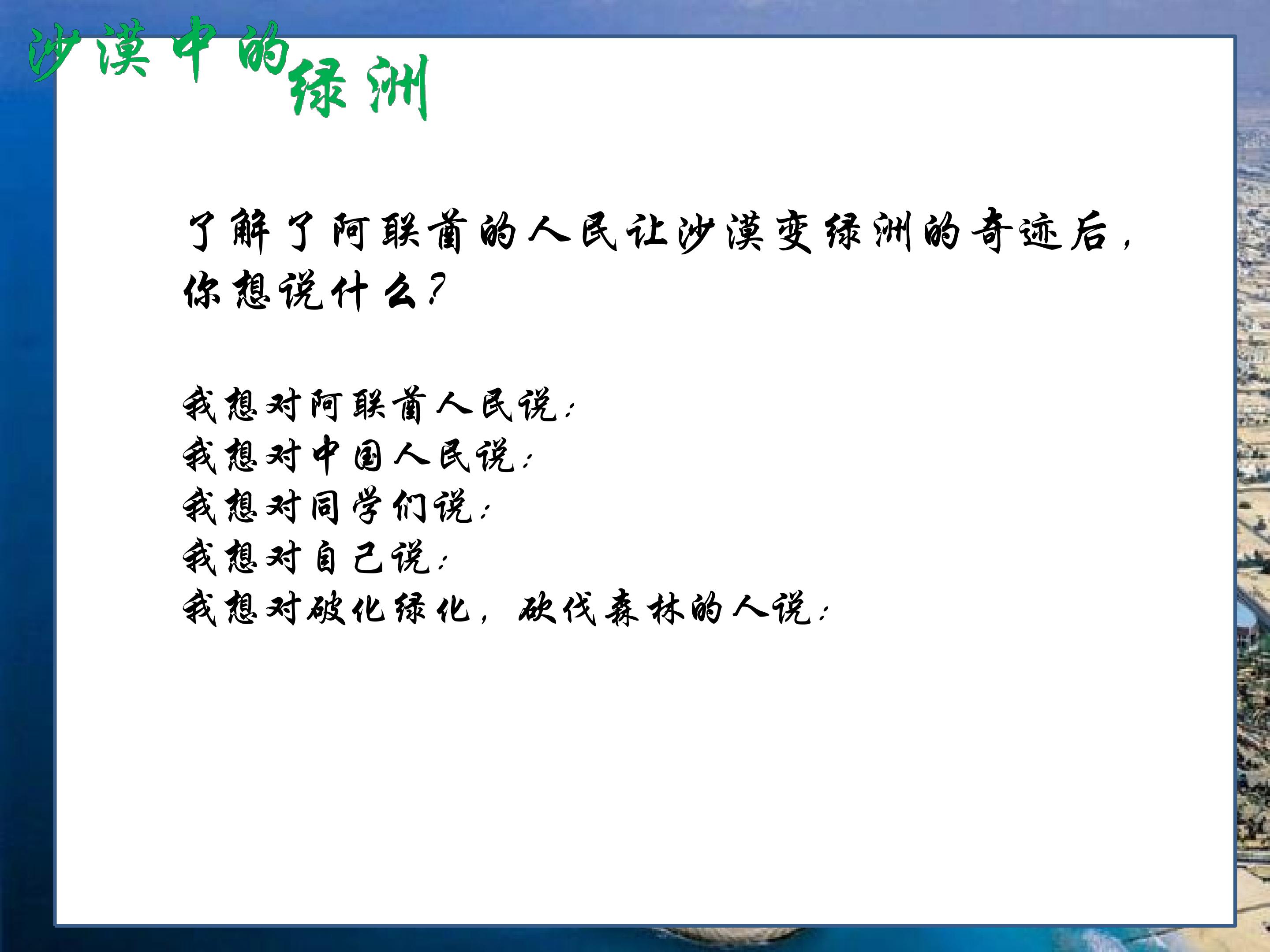 沙漠中的绿洲

了解了阿联酋的人民让沙漠变绿洲的奇迹后，你想说什么？

我想对阿联酋人民说：
我想对中国人民说：
我想对同学们说：
我想对自己说：
我想对破化绿化，砍伐森林的人说：